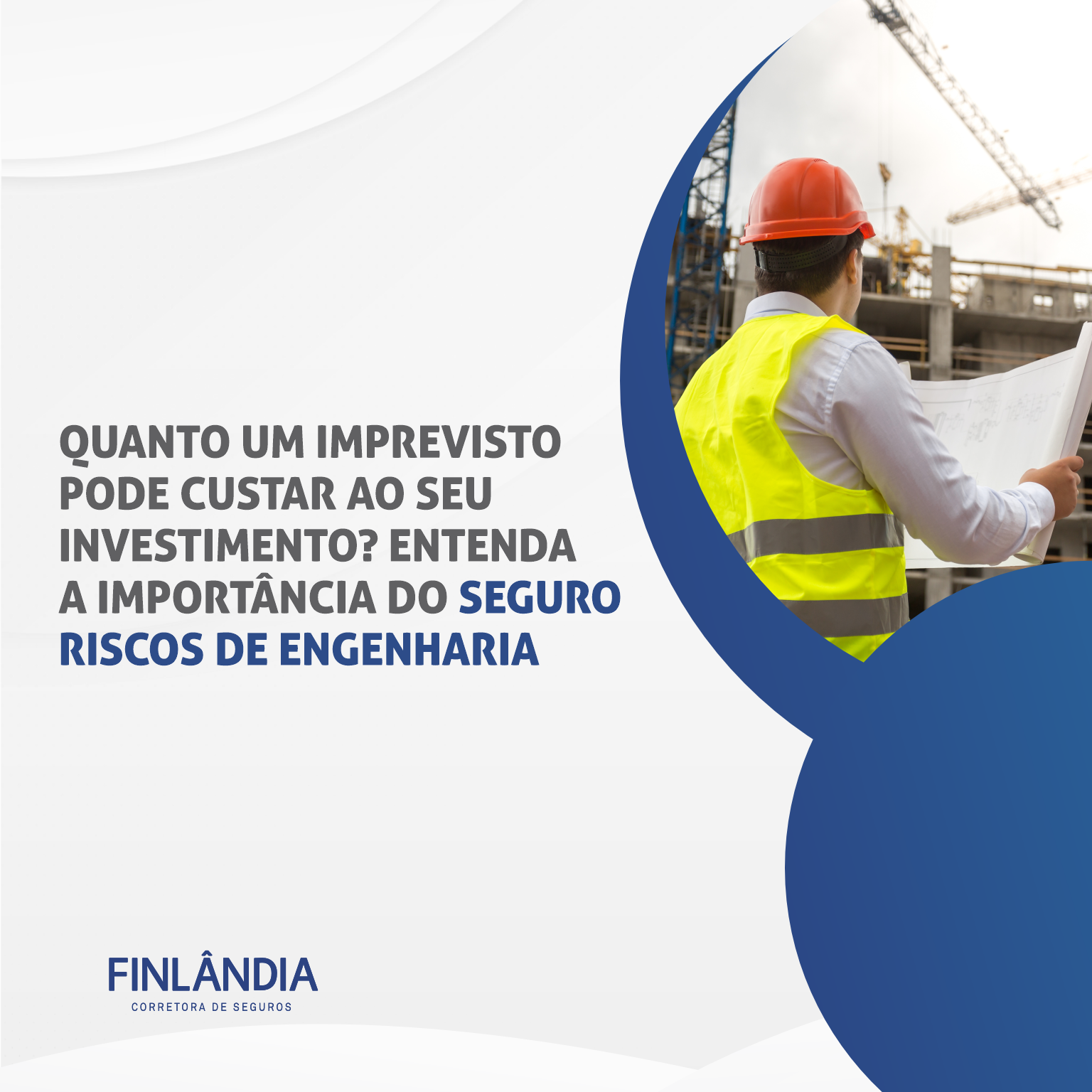 QUANTO UM IMPREVISTO PODE CUSTAR AO SEU INVESTIMENTO? ENTENDA A IMPORTÂNCIA DO SEGURO RISCOS DE ENGENHARIA

FINLÂNDIA
CORRETORA DE SEGUROS